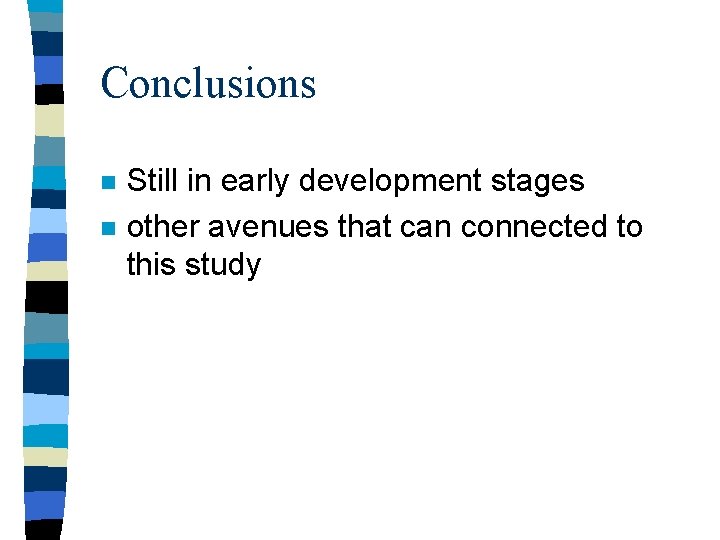 Conclusions

- Still in early development stages
- other avenues that can connected to this study